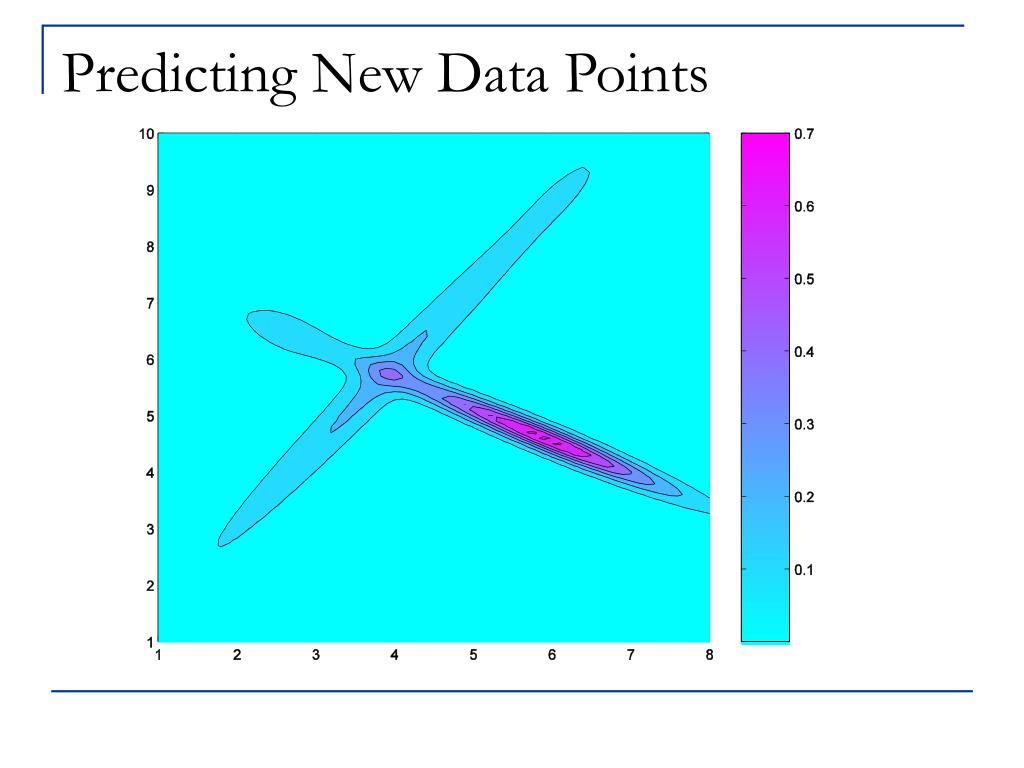 Predicting New Data Points

10
9
8
7
6
5
4
3
2
1
1 2 3 4 5 6 7 8

0.7
0.6
0.5
0.4
0.3
0.2
0.1